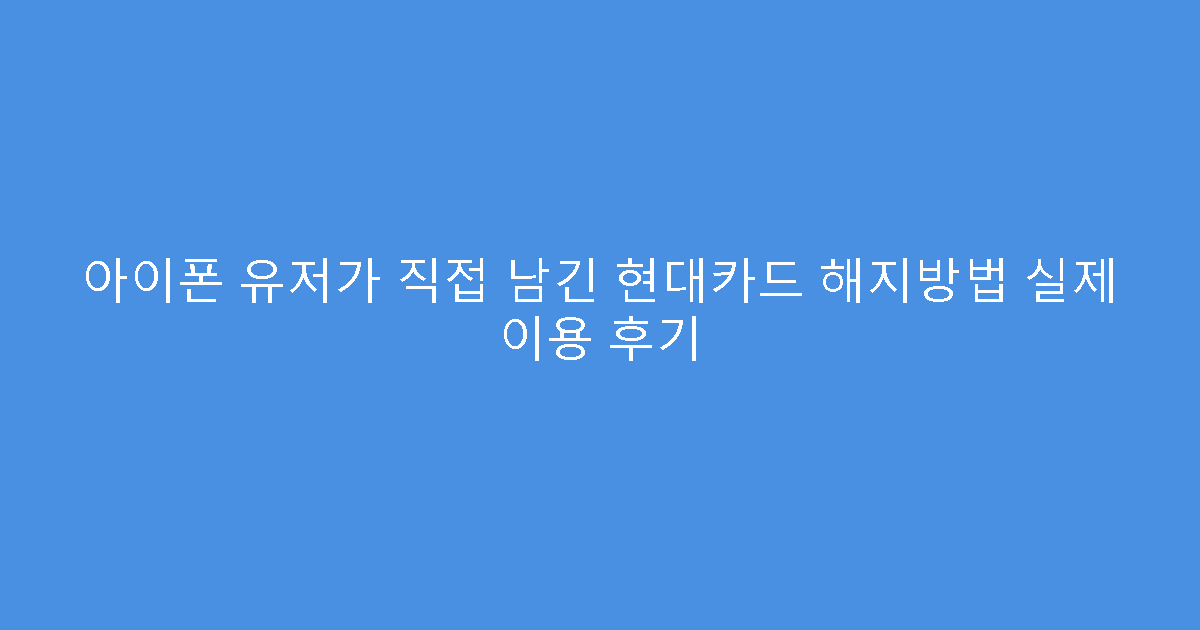 아이폰 유저가 직접 남긴 현대카드 해지방법 실제 이용 후기